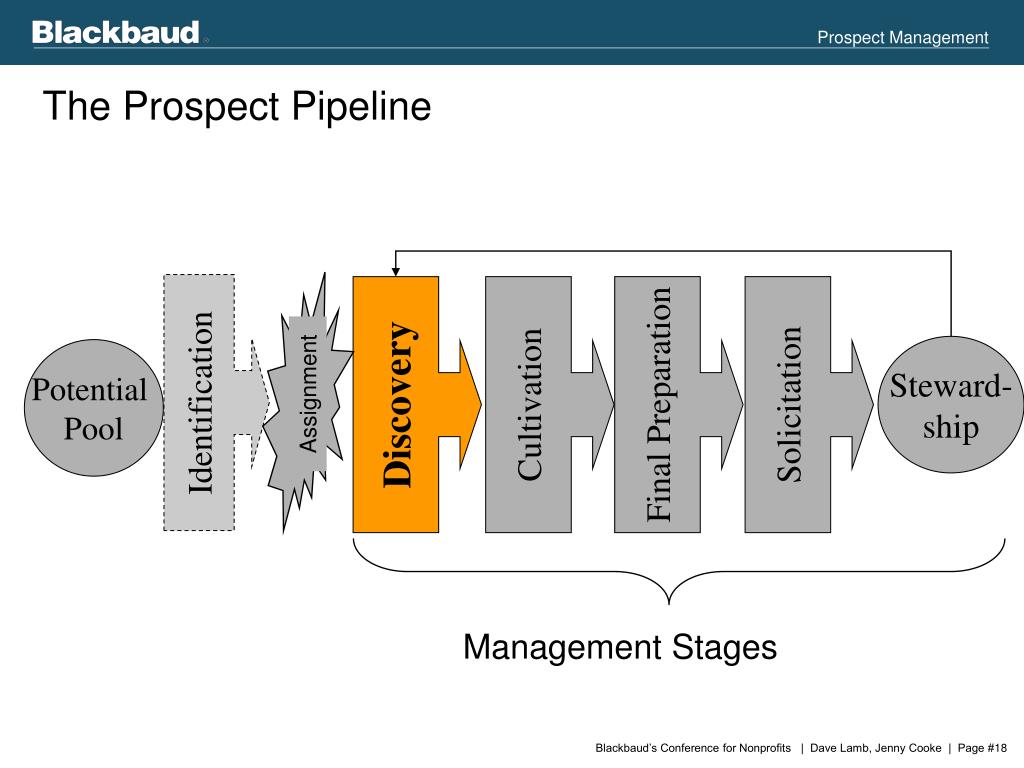 Blackbaud

Prospect Management

The Prospect Pipeline

Potential Pool

Identification

Assignment

Discovery

Cultivation

Final Preparation

Solicitation

Steward-ship

Management Stages

Blackbaud's Conference for Nonprofits | Dave Lamb, Jenny Cooke | Page #18